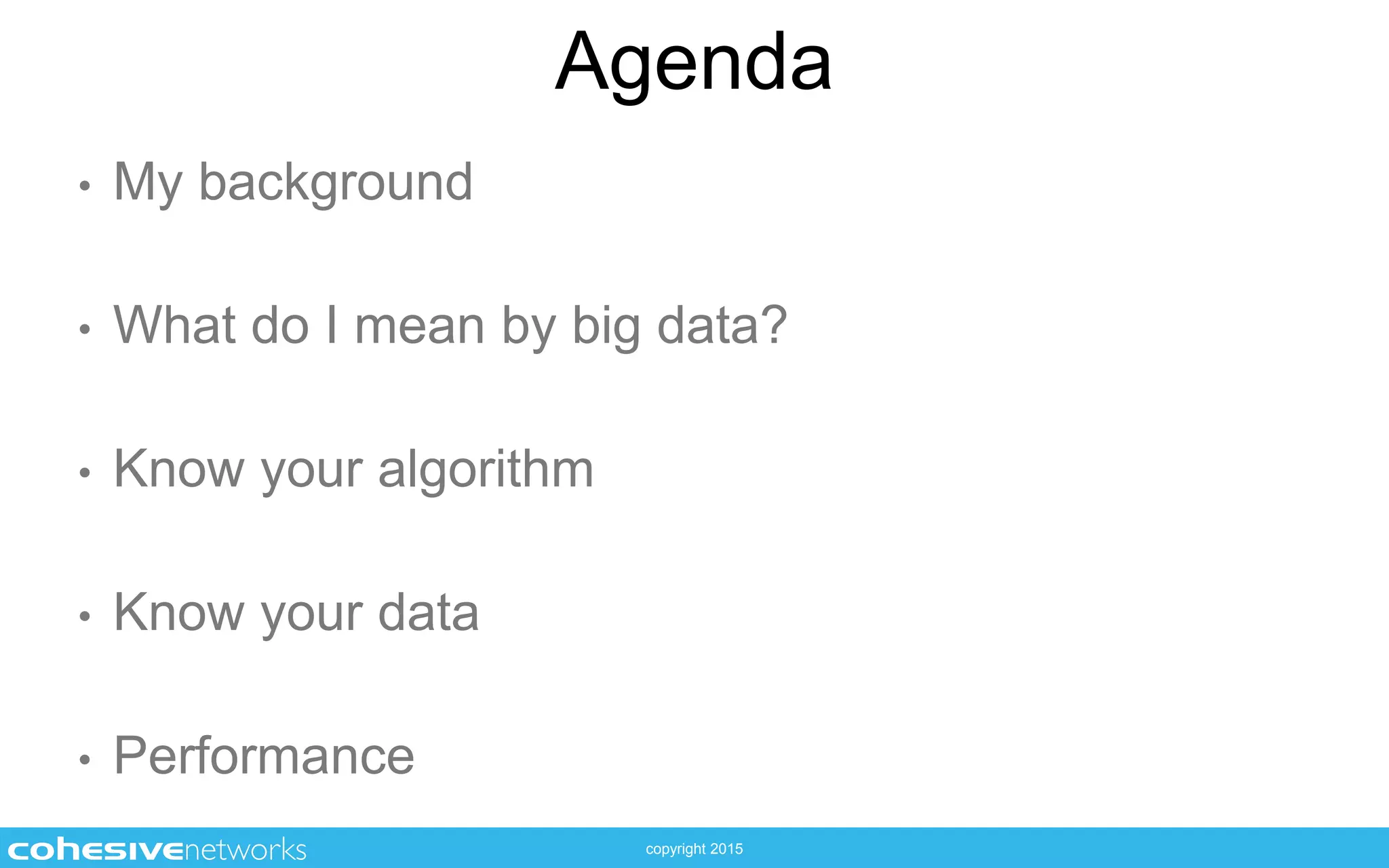 Agenda

• My background

• What do I mean by big data?

• Know your algorithm

• Know your data

• Performance

cohesivenetworks

copyright 2015